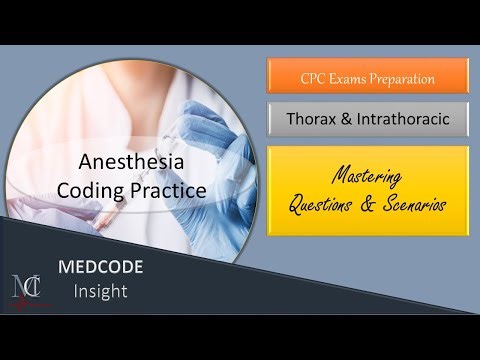 Anesthesia Coding Practice

CPC Exams Preparation

Thorax & Intrathoracic

Mastering Questions & Scenarios

MC

MEDCODE
Insight